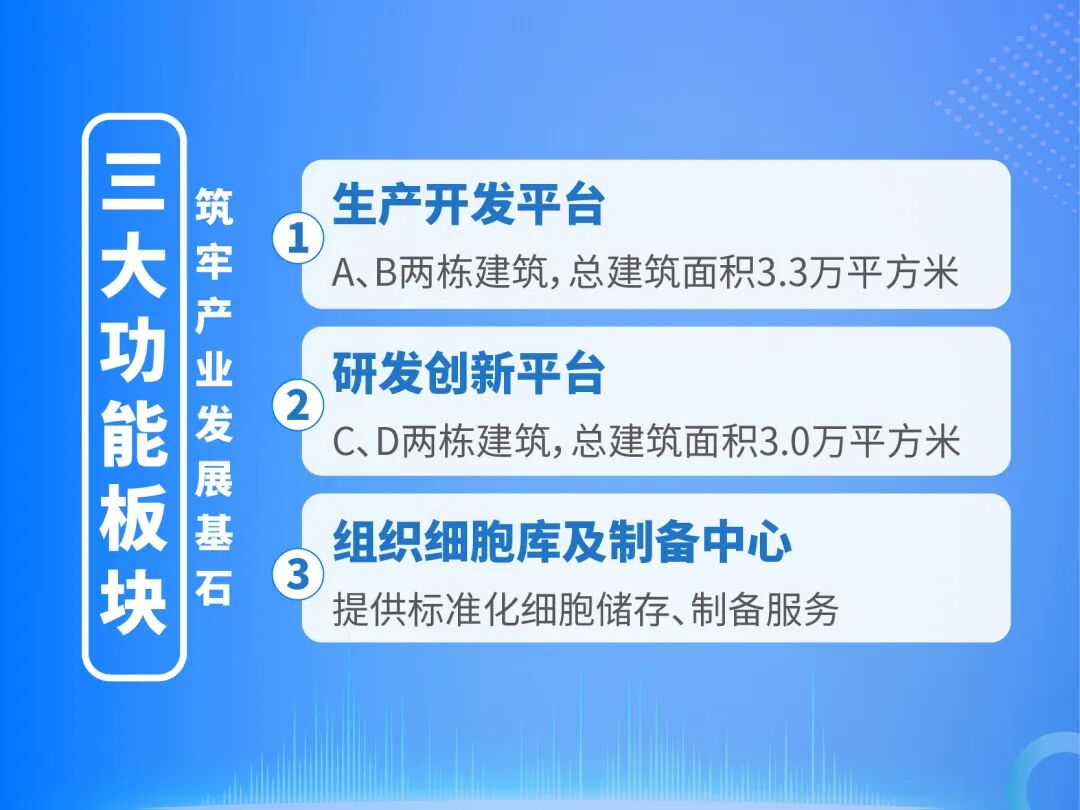 三大功能板块

筑牢产业发展基石

1 生产开发平台
A、B两栋建筑，总建筑面积3.3万平方米

2 研发创新平台
C、D两栋建筑，总建筑面积3.0万平方米

3 组织细胞库及制备中心
提供标准化细胞储存、制备服务